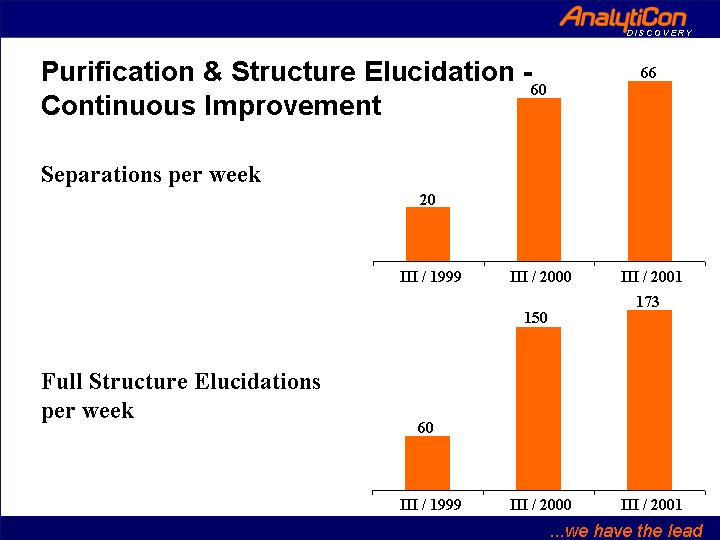 AnalytiCon
DISCOVERY

Purification & Structure Elucidation - Continuous Improvement

Separations per week

20

60

66

III / 1999

III / 2000

III / 2001

Full Structure Elucidations per week

60

150

173

III / 1999

III / 2000

III / 2001

...we have the lead